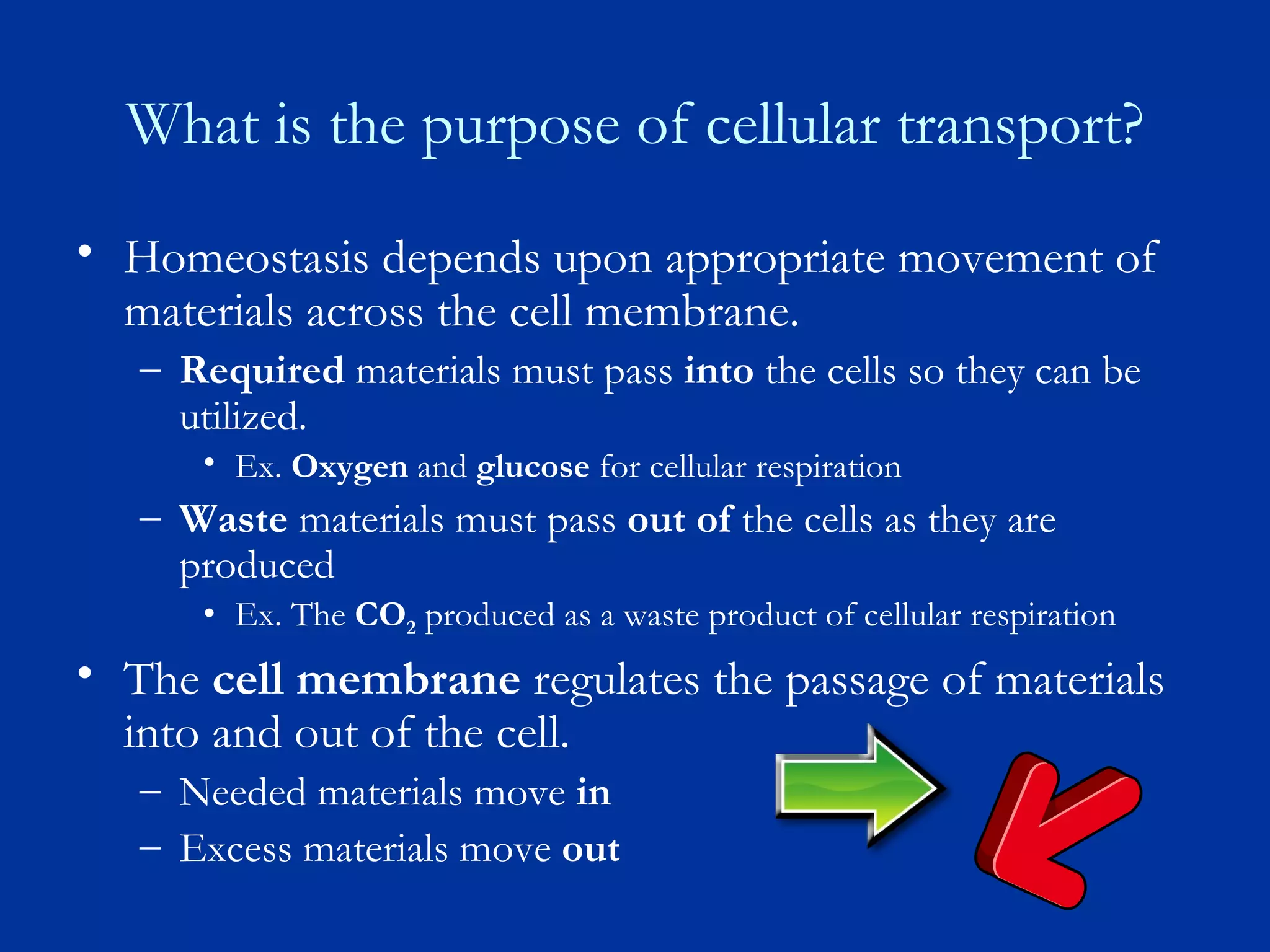 What is the purpose of cellular transport?

• Homeostasis depends upon appropriate movement of materials across the cell membrane.
– Required materials must pass into the cells so they can be utilized.
• Ex. Oxygen and glucose for cellular respiration
– Waste materials must pass out of the cells as they are produced
• Ex. The $CO_2$ produced as a waste product of cellular respiration

• The cell membrane regulates the passage of materials into and out of the cell.
– Needed materials move in
– Excess materials move out